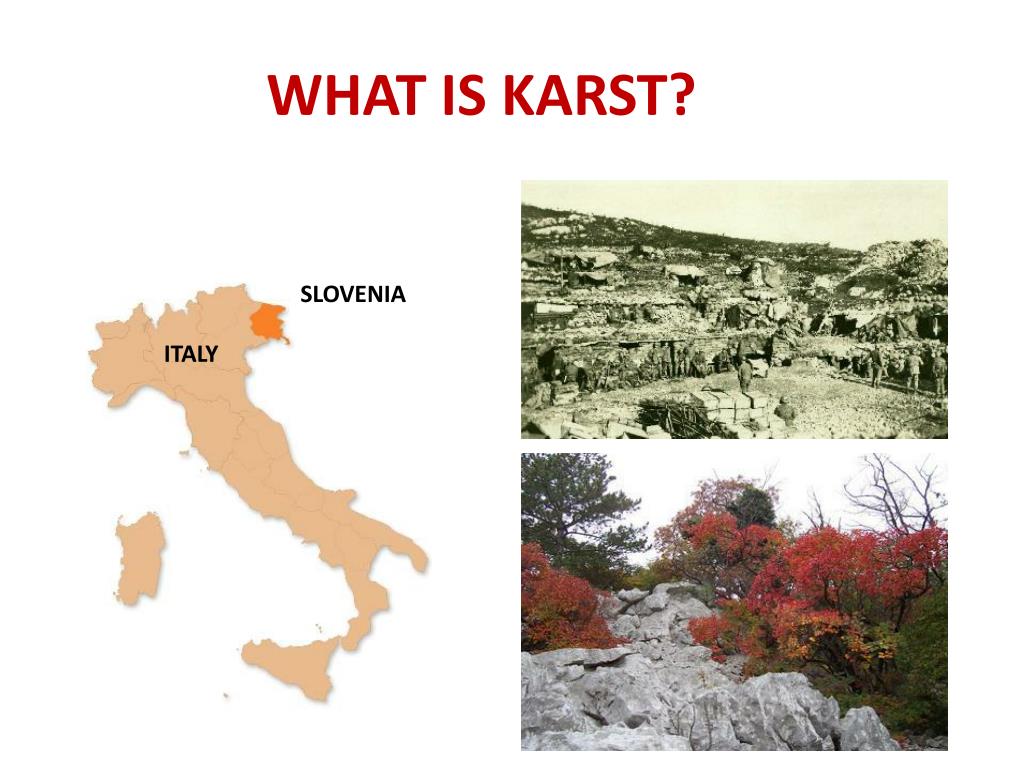 WHAT IS KARST?

SLOVENIA

ITALY